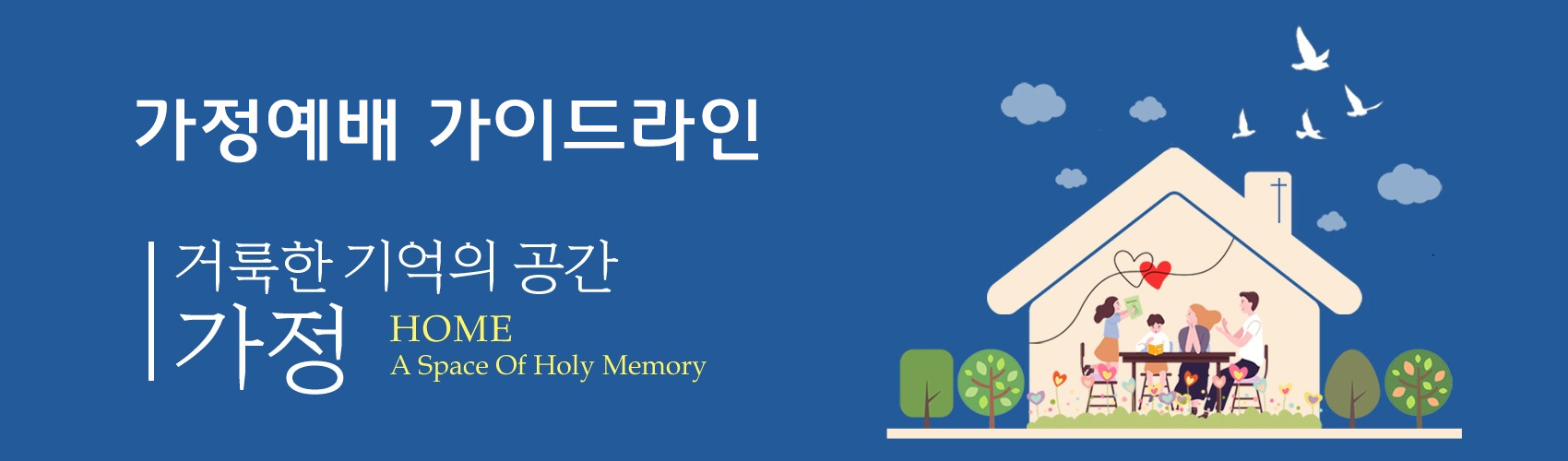 가정예배 가이드라인

거룩한 기억의 공간
가정 HOME
A Space Of Holy Memory